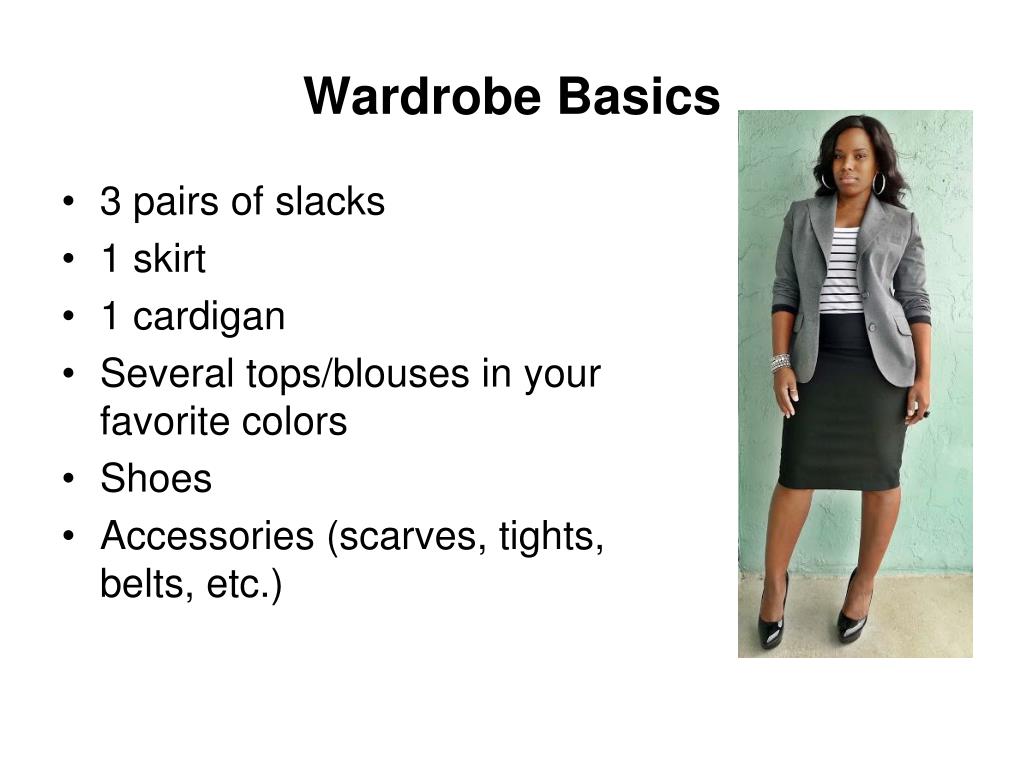 Wardrobe Basics

• 3 pairs of slacks
• 1 skirt
• 1 cardigan
• Several tops/blouses in your favorite colors
• Shoes
• Accessories (scarves, tights, belts, etc.)